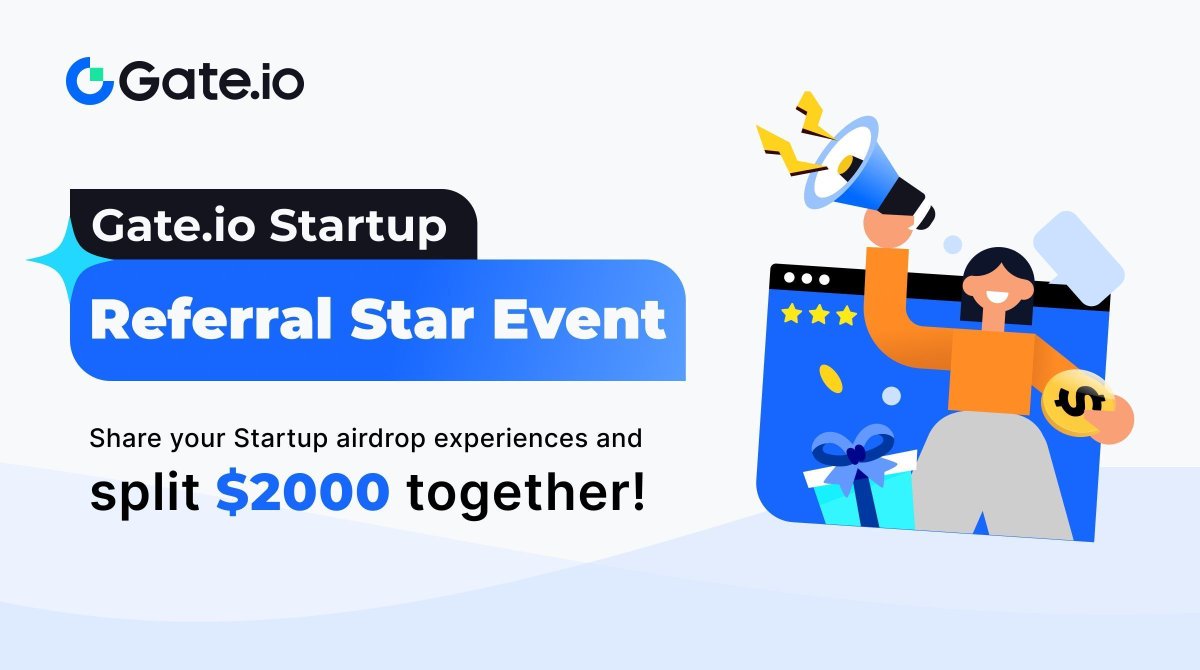 Gate.io

Gate.io Startup

Referral Star Event

Share your Startup airdrop experiences and split $2000 together!

$